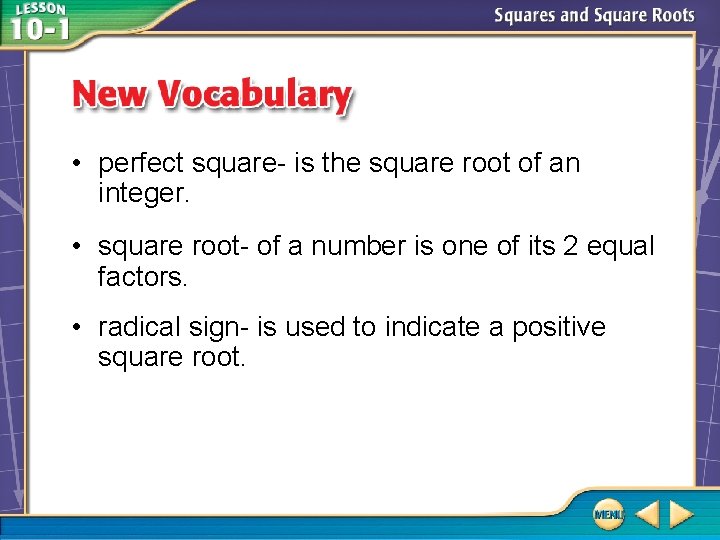 LESSON 10-1

Squares and Square Roots

New Vocabulary

• perfect square- is the square root of an integer.

• square root- of a number is one of its 2 equal factors.

• radical sign- is used to indicate a positive square root.

MENU